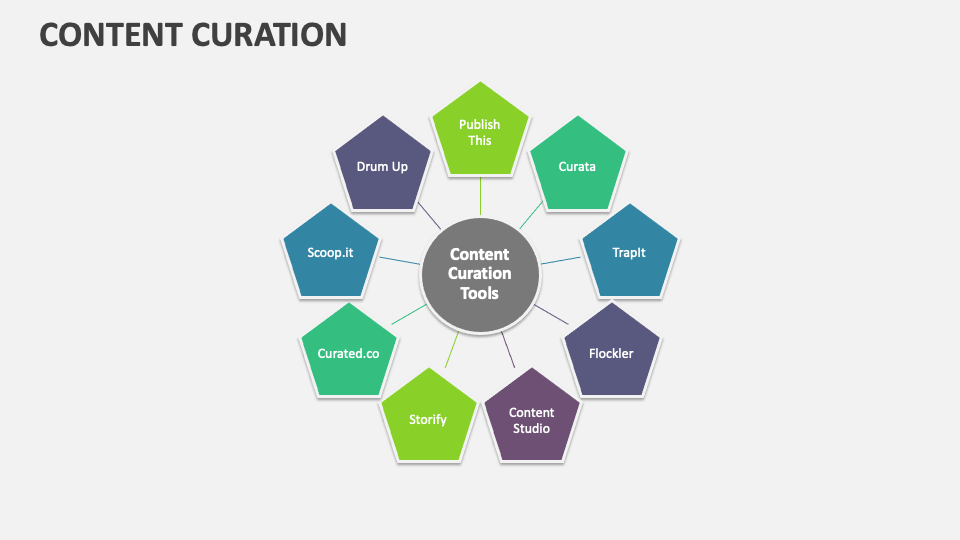 CONTENT CURATION

Content Curation Tools

Publish This

Curata

TrapIt

Flockler

Content Studio

Storify

Curated.co

Scoop.it

Drum Up